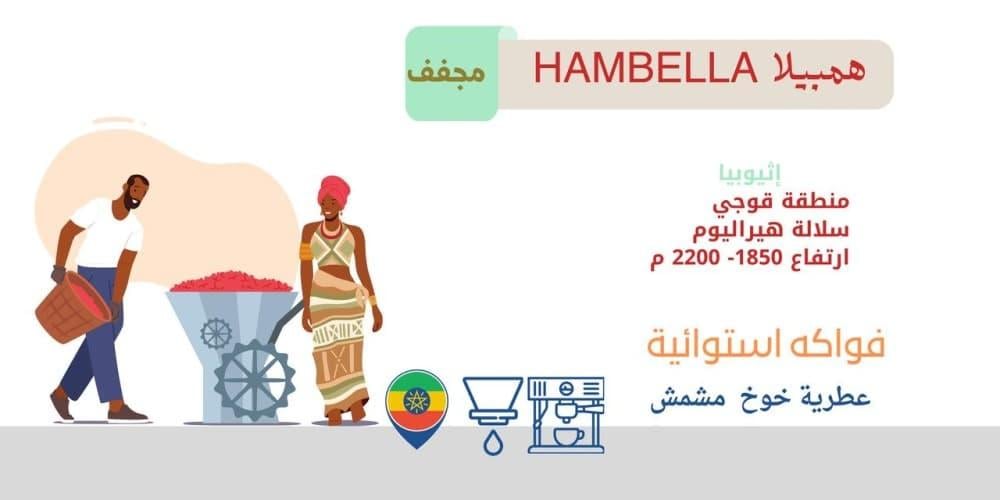 همبيلا HAMBELLA
مجفف

إثيوبيا
منطقة قوجي
سلالة هيراليوم
ارتفاع 1850- 2200 م

فواكه استوائية
عطرية خوخ مشمش